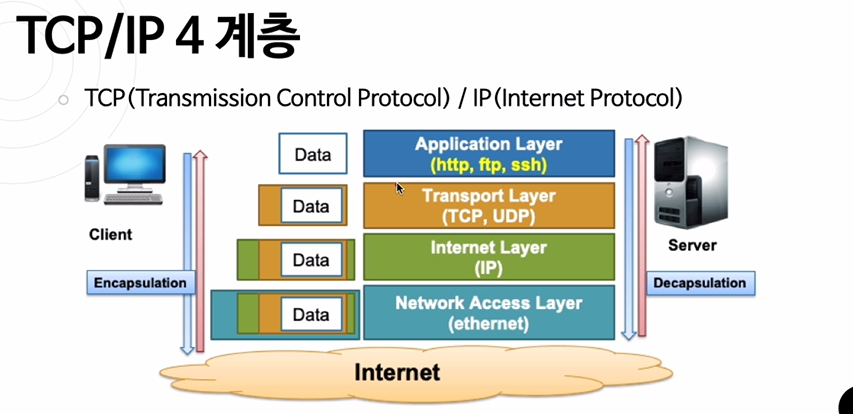 TCP/IP 4 계층

TCP(Transmission Control Protocol) / IP(Internet Protocol)

Client

Encapsulation

Data

Data

Data

Data

Application Layer
(http, ftp, ssh)

Transport Layer
(TCP, UDP)

Internet Layer
(IP)

Network Access Layer
(ethernet)

Server

Decapsulation

Internet